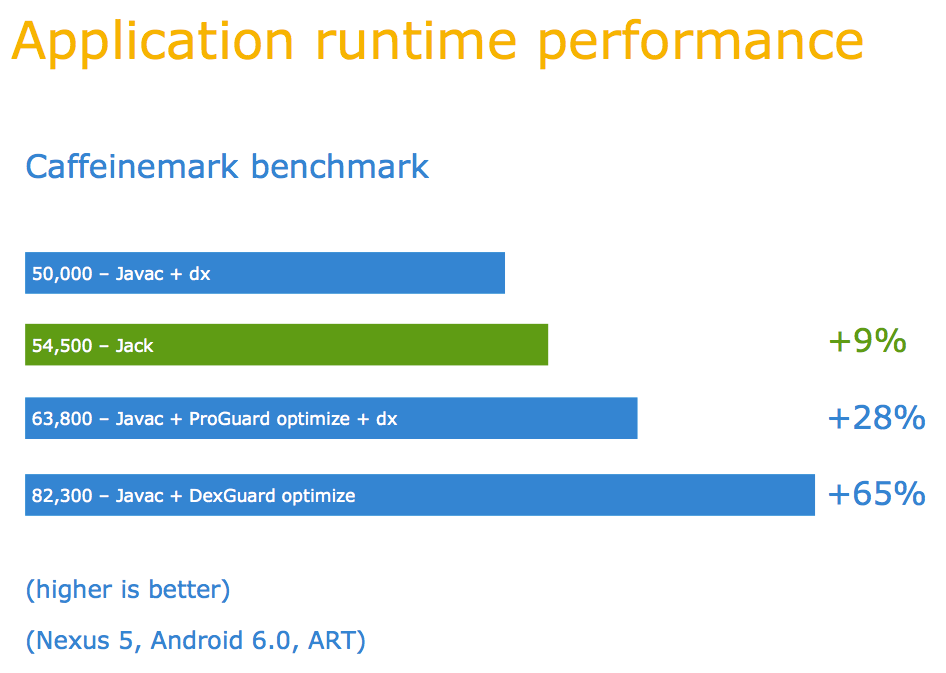 Application runtime performance

Caffeinemark benchmark

50,000 – Javac + dx

54,500 – Jack +9%

63,800 – Javac + ProGuard optimize + dx +28%

82,300 – Javac + DexGuard optimize +65%

(higher is better)

(Nexus 5, Android 6.0, ART)